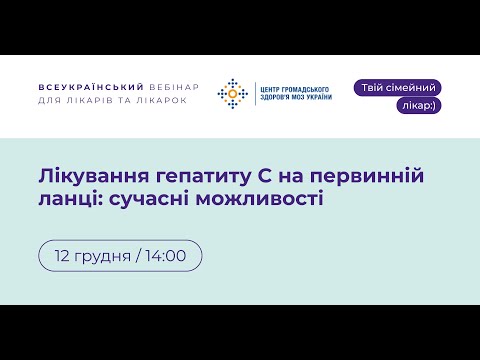 ВСЕУКРАЇНСЬКИЙ ВЕБІНАР
ДЛЯ ЛІКАРІВ ТА ЛІКАРОК

ЦЕНТР ГРОМАДСЬКОГО
ЗДОРОВ'Я МОЗ УКРАЇНИ

Твій сімейний
лікар:)

Лікування гепатиту С на первинній ланці: сучасні можливості

12 грудня / 14:00